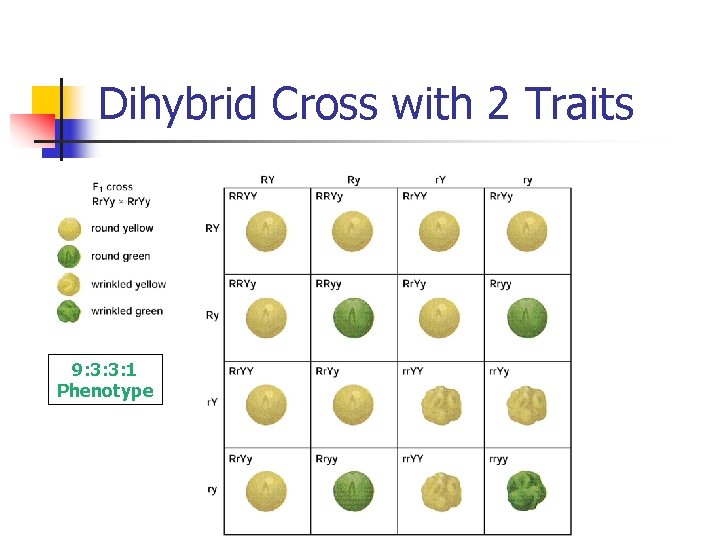 Dihybrid Cross with 2 Traits

$F_1$ cross
RrYy × RrYy

round yellow

round green

wrinkled yellow

wrinkled green

9:3:3:1
Phenotype

| | RY | Ry | rY | ry |
|---|---|---|---|---|
| RY | RRYY | RRYy | RrYY | RrYy |
| Ry | RRYy | RRyy | RrYy | Rryy |
| rY | RrYY | RrYy | rrYY | rrYy |
| ry | RrYy | Rryy | rrYY | rryy |